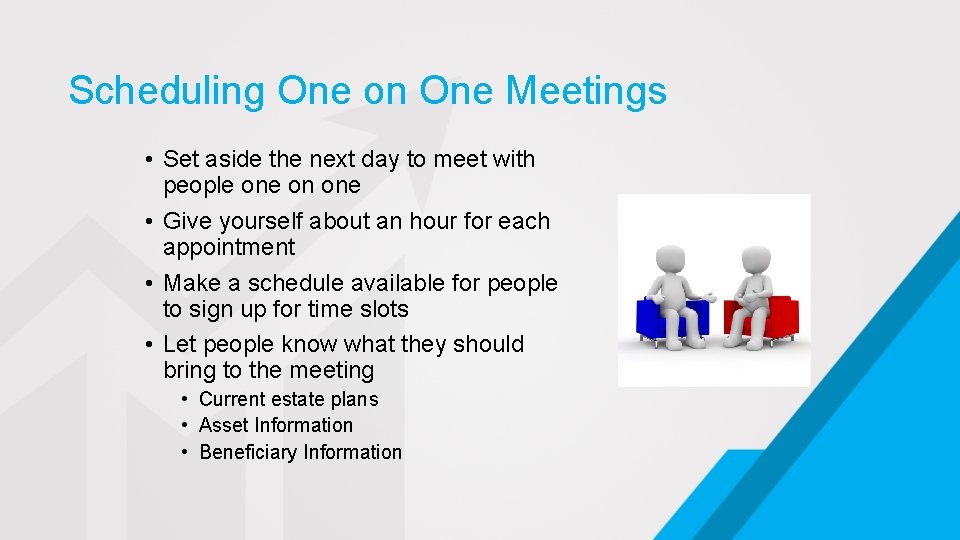 Scheduling One on One Meetings

• Set aside the next day to meet with people one on one
• Give yourself about an hour for each appointment
• Make a schedule available for people to sign up for time slots
• Let people know what they should bring to the meeting
  • Current estate plans
  • Asset Information
  • Beneficiary Information